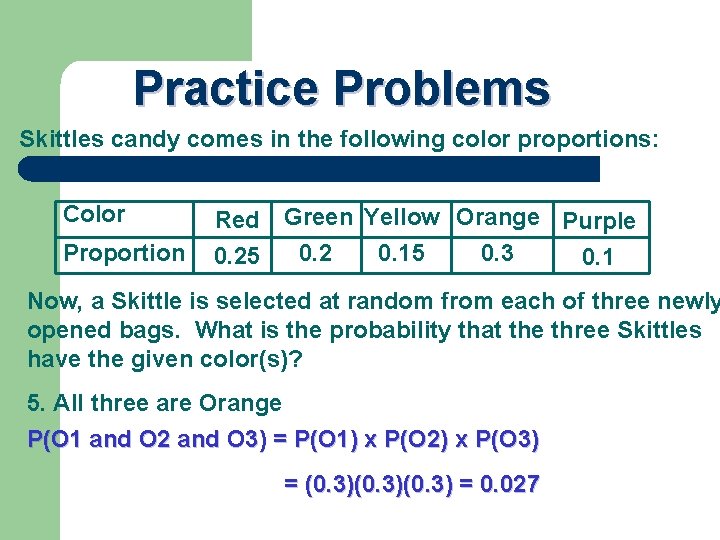 Practice Problems

Skittles candy comes in the following color proportions:

| Color | Red | Green | Yellow | Orange | Purple |
|---|---|---|---|---|---|
| Proportion | 0.25 | 0.2 | 0.15 | 0.3 | 0.1 |

Now, a Skittle is selected at random from each of three newly opened bags. What is the probability that the three Skittles have the given color(s)?

5. All three are Orange

P(O1 and O2 and O3) = P(O1) x P(O2) x P(O3)

= (0.3)(0.3)(0.3) = 0.027